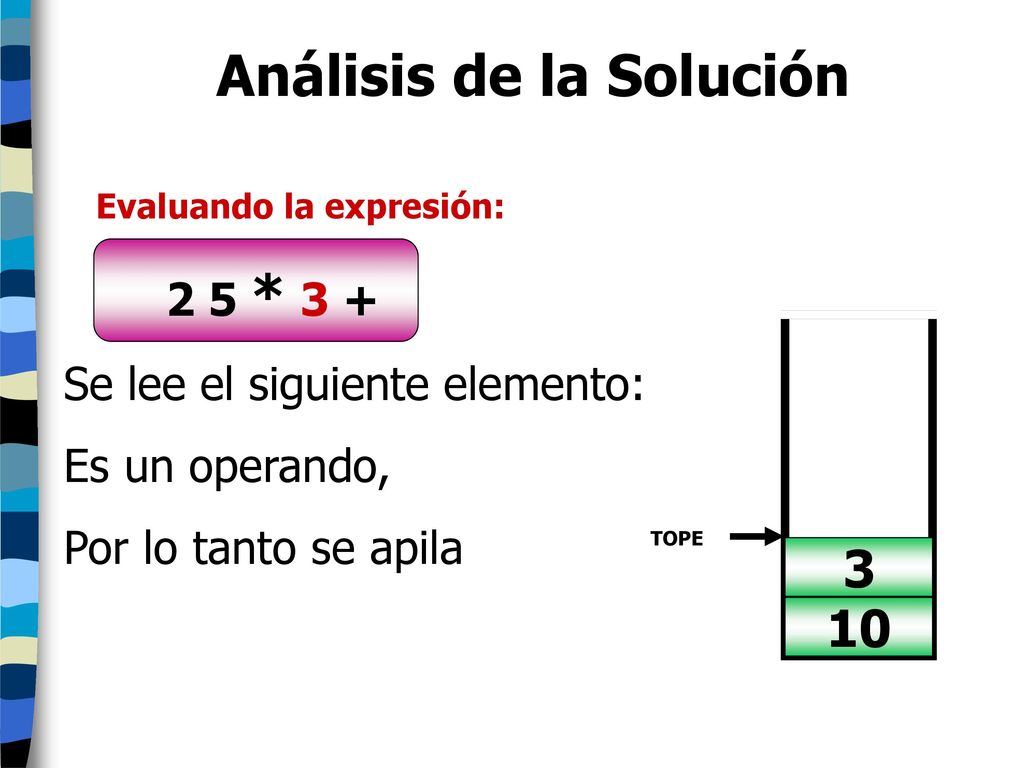 Análisis de la Solución

Evaluando la expresión:

2 5 * 3 +

Se lee el siguiente elemento:

Es un operando,

Por lo tanto se apila

TOPE

3

10